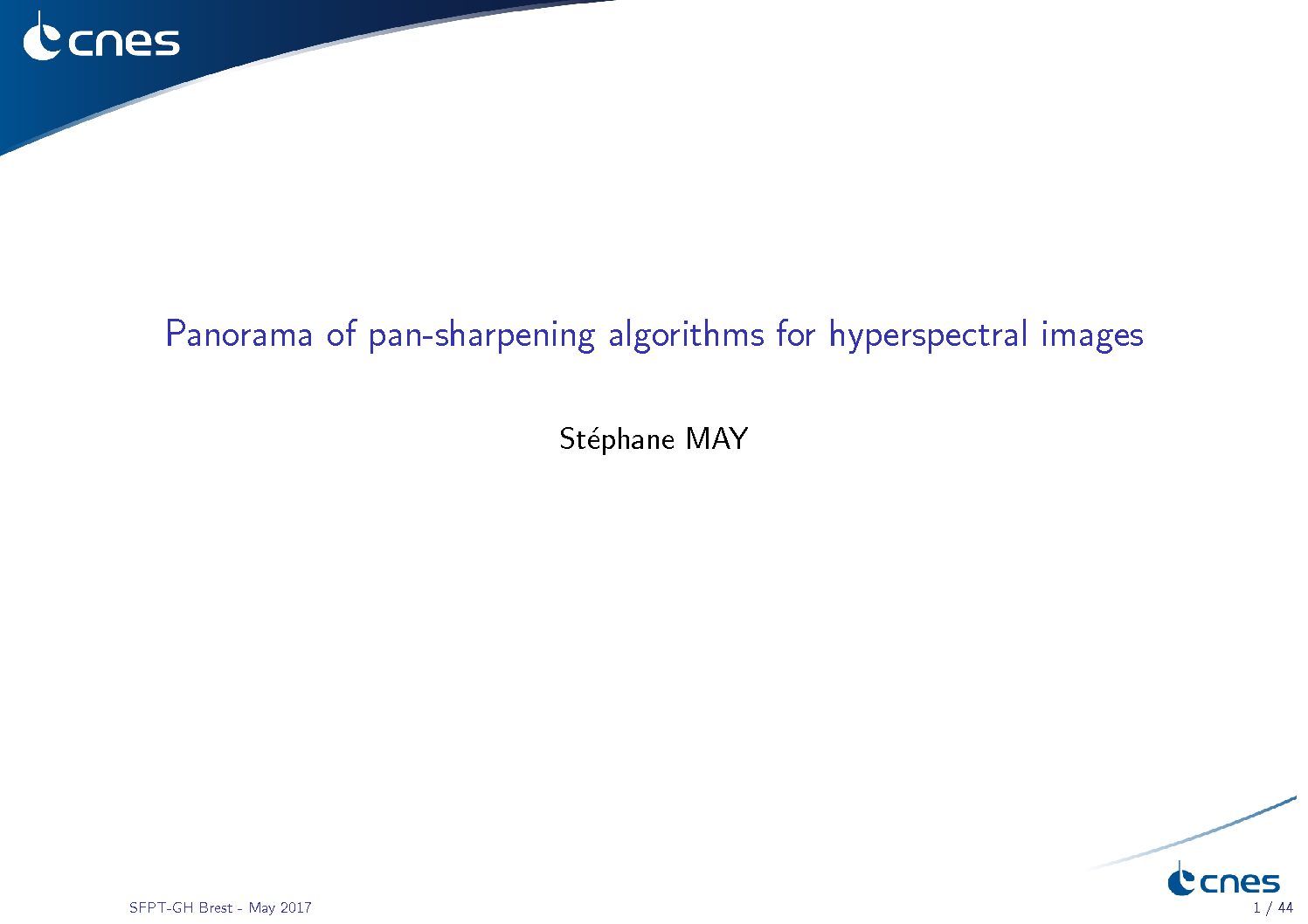 cnes

Panorama of pan-sharpening algorithms for hyperspectral images

Stéphane MAY

cnes

SFPT-GH Brest - May 2017

1 / 44